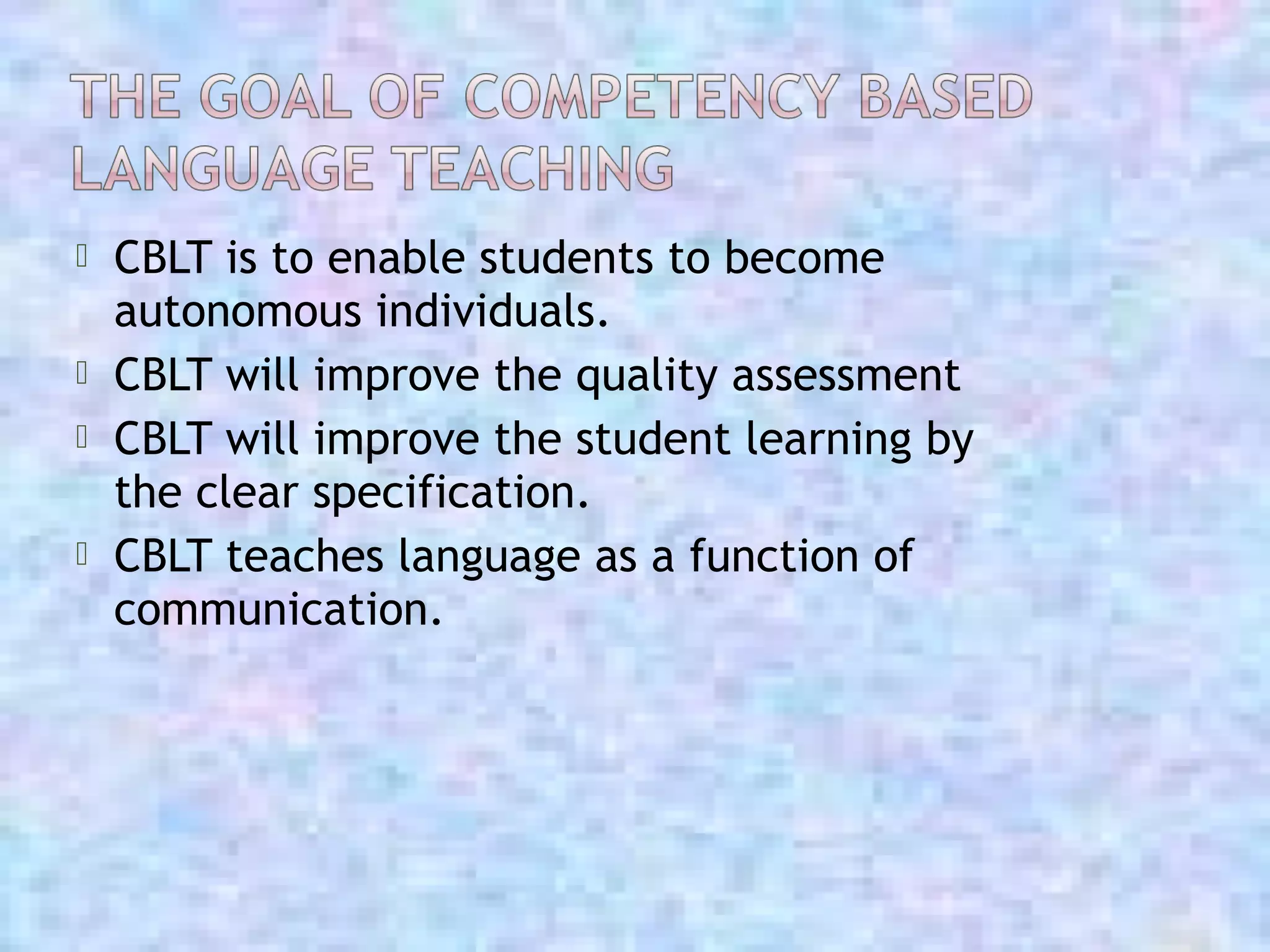 THE GOAL OF COMPETENCY BASED LANGUAGE TEACHING

- CBLT is to enable students to become autonomous individuals.
- CBLT will improve the quality assessment
- CBLT will improve the student learning by the clear specification.
- CBLT teaches language as a function of communication.